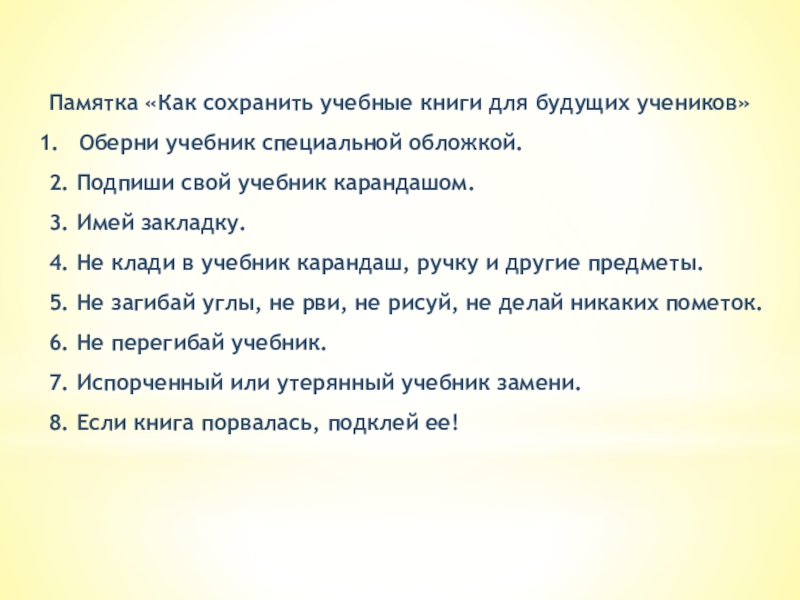 Памятка «Как сохранить учебные книги для будущих учеников»

1. Оберни учебник специальной обложкой.

2. Подпиши свой учебник карандашом.

3. Имей закладку.

4. Не клади в учебник карандаш, ручку и другие предметы.

5. Не загибай углы, не рви, не рисуй, не делай никаких пометок.

6. Не перегибай учебник.

7. Испорченный или утерянный учебник замени.

8. Если книга порвалась, подклей ее!